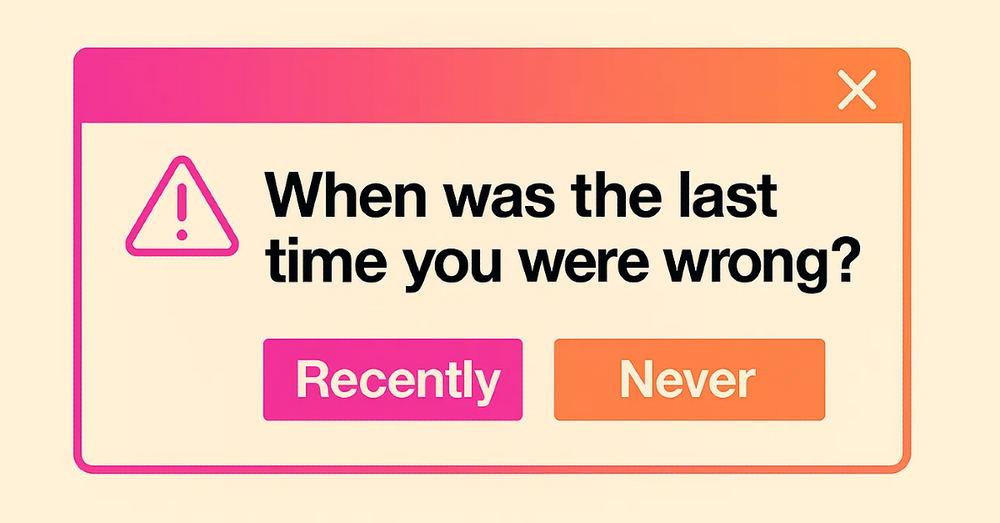 When was the last time you were wrong?

Recently

Never